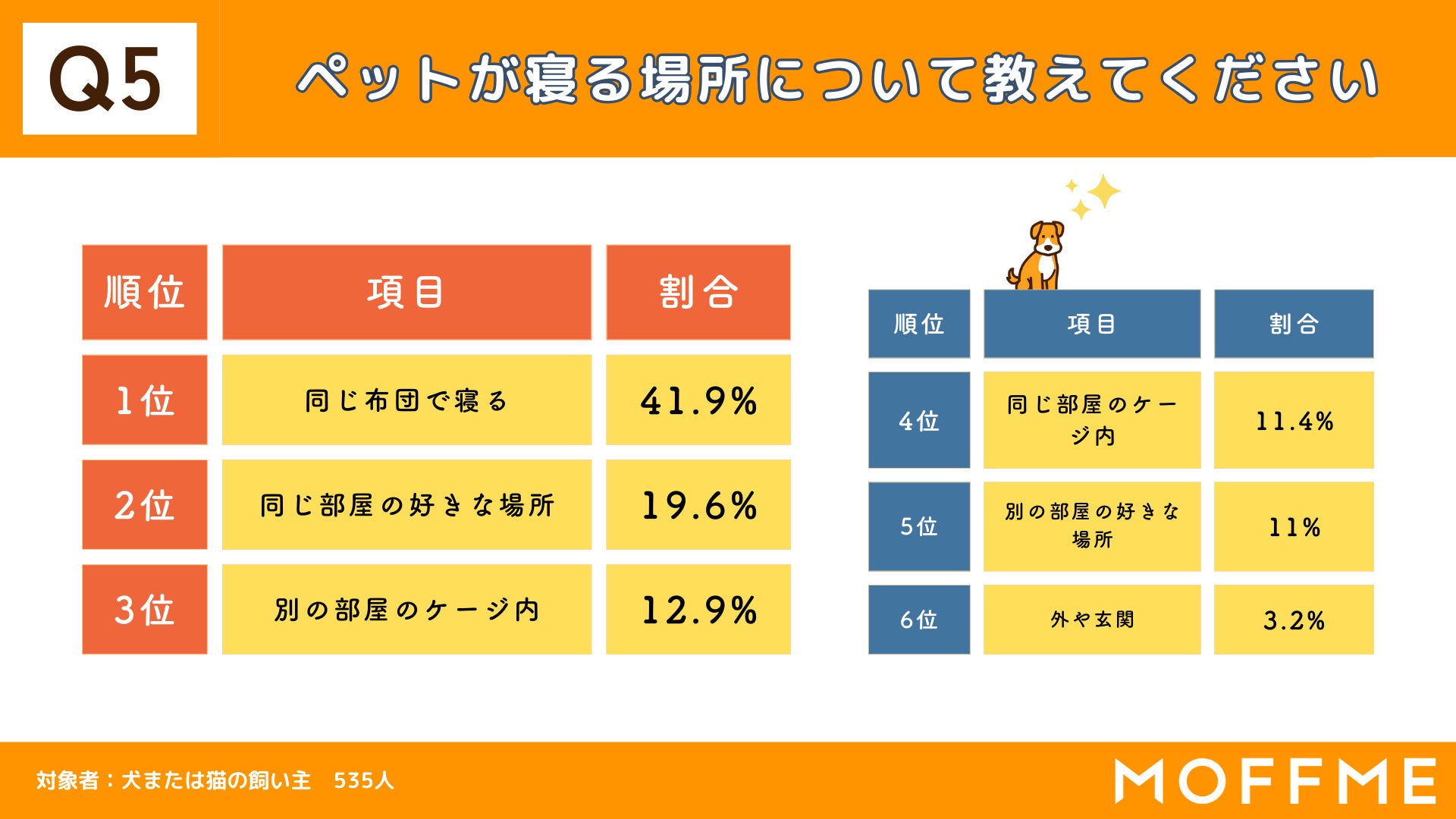 Q5

ペットが寝る場所について教えてください

| 順位 | 項目 | 割合 |
|---|---|---|
| 1位 | 同じ布団で寝る | 41.9% |
| 2位 | 同じ部屋の好きな場所 | 19.6% |
| 3位 | 別の部屋のケージ内 | 12.9% |

| 順位 | 項目 | 割合 |
|---|---|---|
| 4位 | 同じ部屋のケージ内 | 11.4% |
| 5位 | 別の部屋の好きな場所 | 11% |
| 6位 | 外や玄関 | 3.2% |

対象者：犬または猫の飼い主　535人

MOFFME